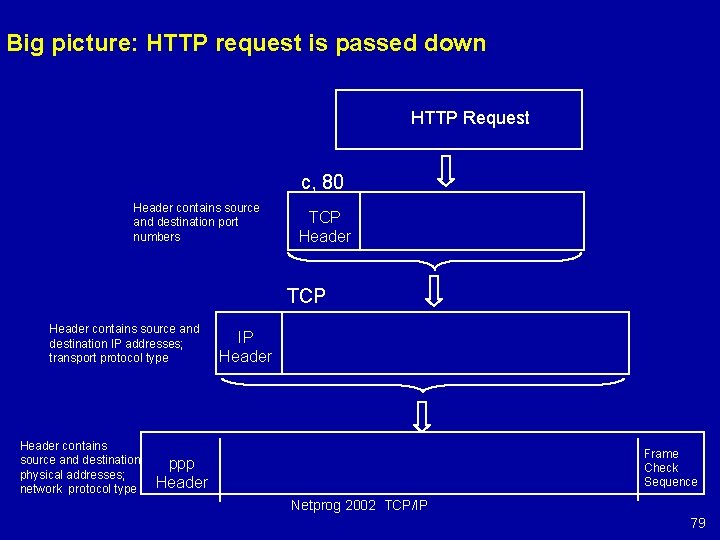 Big picture: HTTP request is passed down

HTTP Request

c, 80

Header contains source and destination port numbers

TCP Header

TCP

Header contains source and destination IP addresses; transport protocol type

IP Header

Header contains source and destination physical addresses; network protocol type

ppp Header

Frame Check Sequence

Netprog 2002 TCP/IP

79